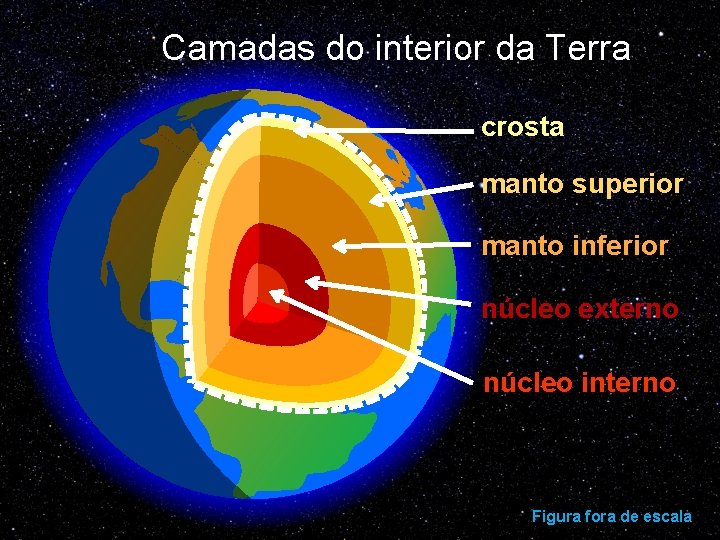 Camadas do interior da Terra

crosta
manto superior
manto inferior
núcleo externo
núcleo interno

Figura fora de escala